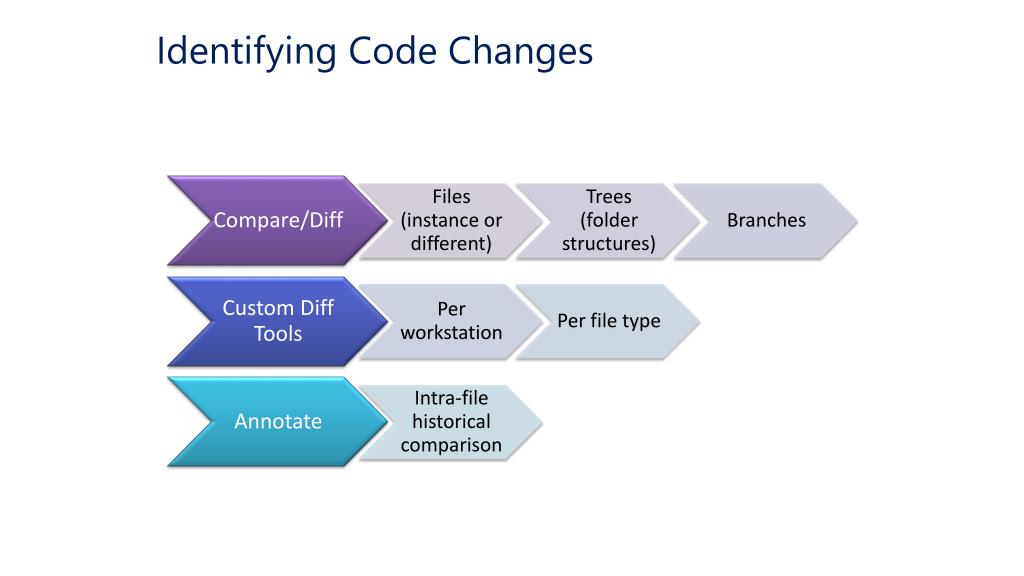 Identifying Code Changes

Compare/Diff

Files (instance or different)

Trees (folder structures)

Branches

Custom Diff Tools

Per workstation

Per file type

Annotate

Intra-file historical comparison